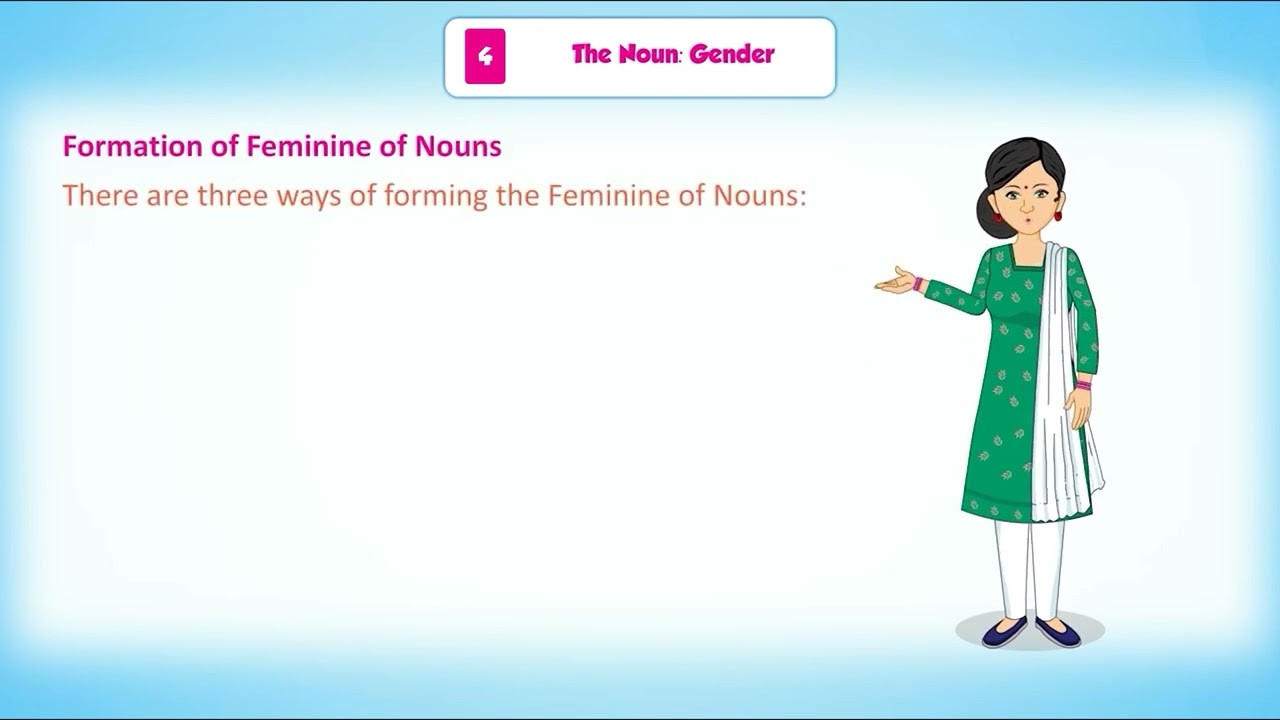 4

The Noun: Gender

Formation of Feminine of Nouns

There are three ways of forming the Feminine of Nouns: